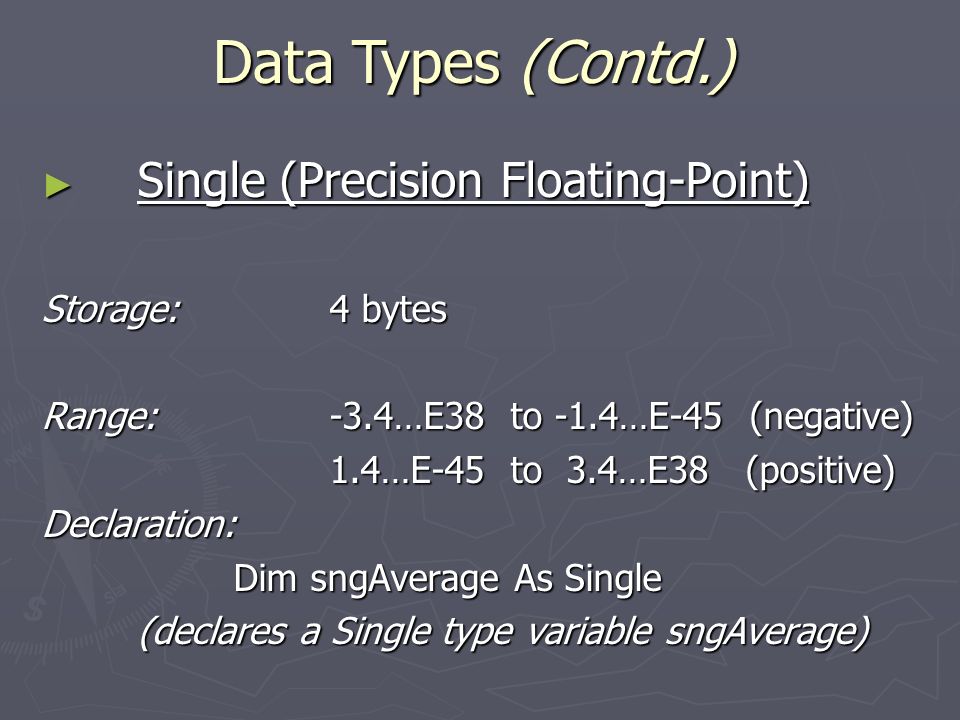 Data Types (Contd.)

► Single (Precision Floating-Point)

Storage: 4 bytes

Range: -3.4…E38 to -1.4…E-45 (negative)
1.4…E-45 to 3.4…E38 (positive)

Declaration:
Dim sngAverage As Single
(declares a Single type variable sngAverage)